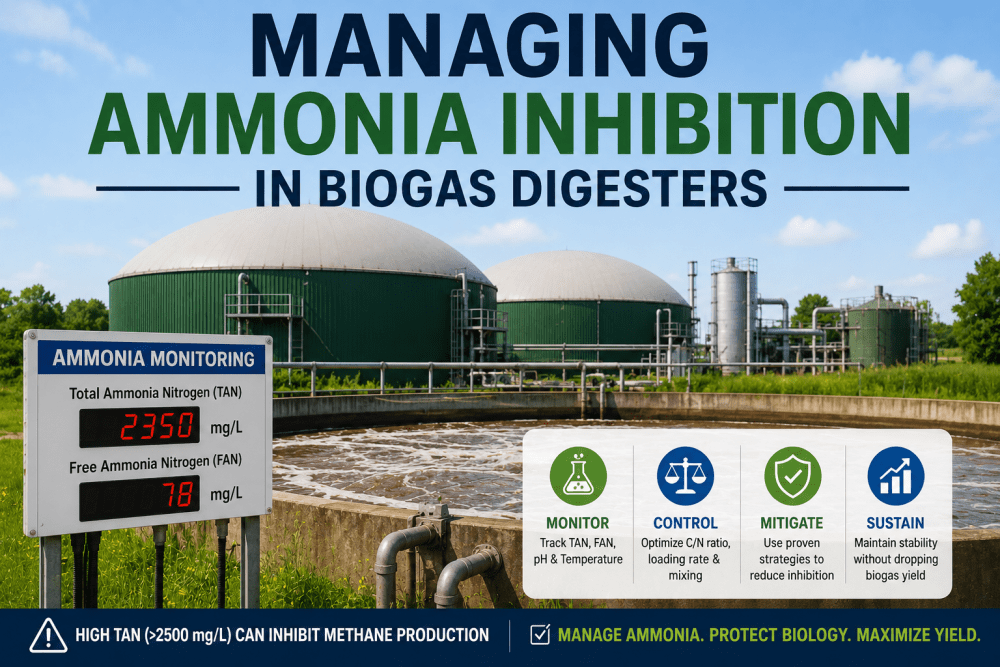 MANAGING
AMMONIA INHIBITION
IN BIOGAS DIGESTERS

AMMONIA MONITORING
Total Ammonia Nitrogen (TAN)
2350 mg/L
Free Ammonia Nitrogen (FAN)
78 mg/L

MONITOR
Track TAN, FAN, pH & Temperature

CONTROL
Optimize C/N ratio, loading rate & mixing

MITIGATE
Use proven strategies to reduce inhibition

SUSTAIN
Maintain stability without dropping biogas yield

HIGH TAN (>2500 mg/L) CAN INHIBIT METHANE PRODUCTION

MANAGE AMMONIA. PROTECT BIOLOGY. MAXIMIZE YIELD.